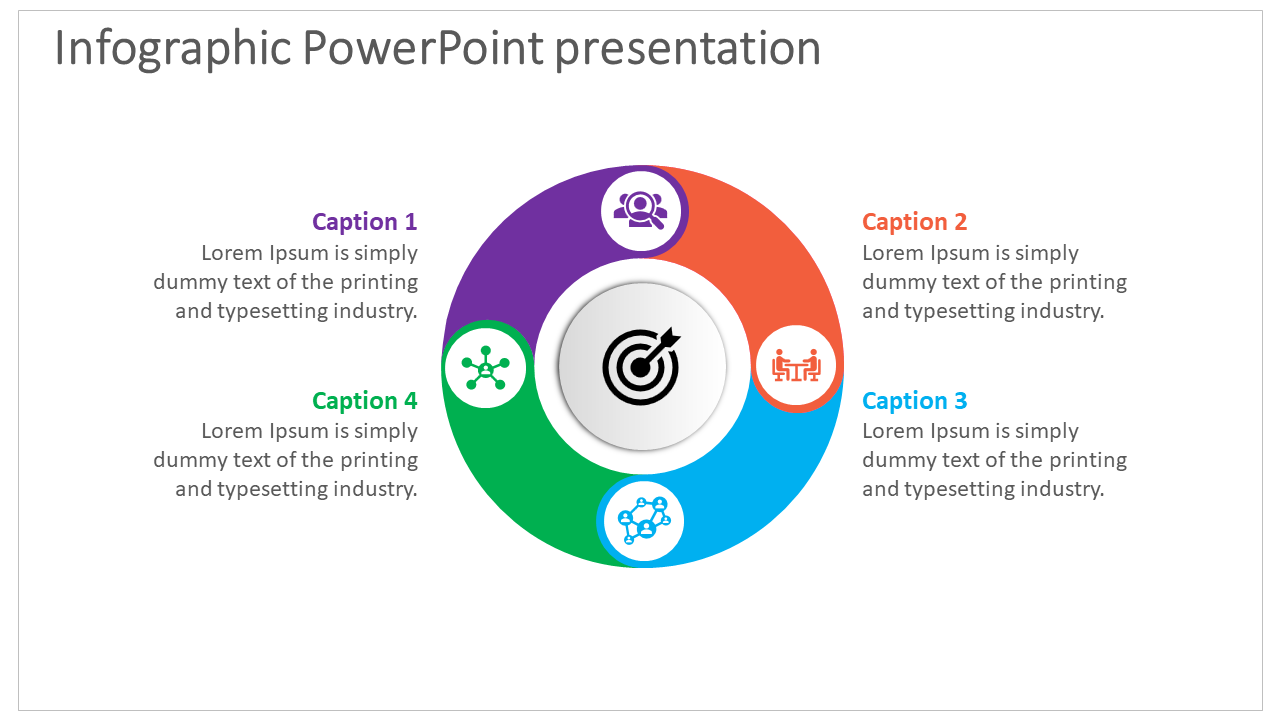 Infographic PowerPoint presentation

Caption 1
Lorem Ipsum is simply dummy text of the printing and typesetting industry.

Caption 4
Lorem Ipsum is simply dummy text of the printing and typesetting industry.

Caption 2
Lorem Ipsum is simply dummy text of the printing and typesetting industry.

Caption 3
Lorem Ipsum is simply dummy text of the printing and typesetting industry.